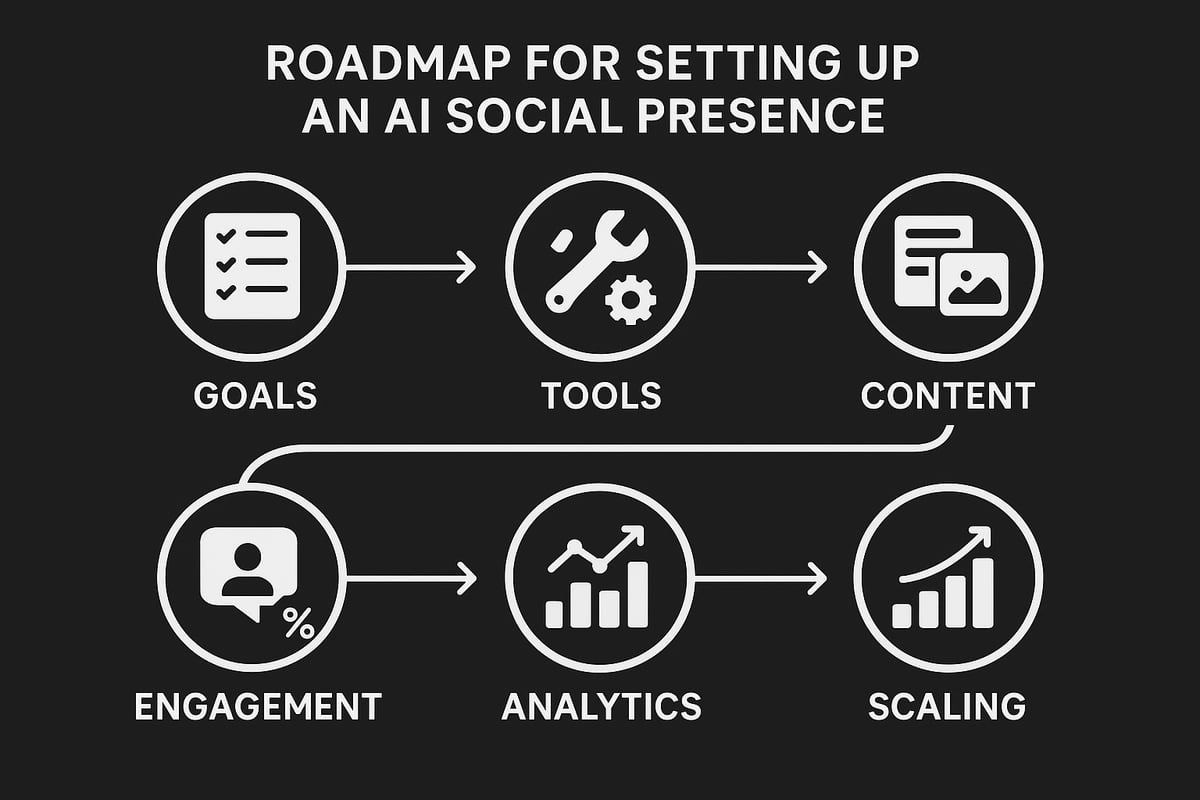 ROADMAP FOR SETTING UP AN AI SOCIAL PRESENCE

GOALS

TOOLS

CONTENT

%

ENGAGEMENT

ANALYTICS

SCALING